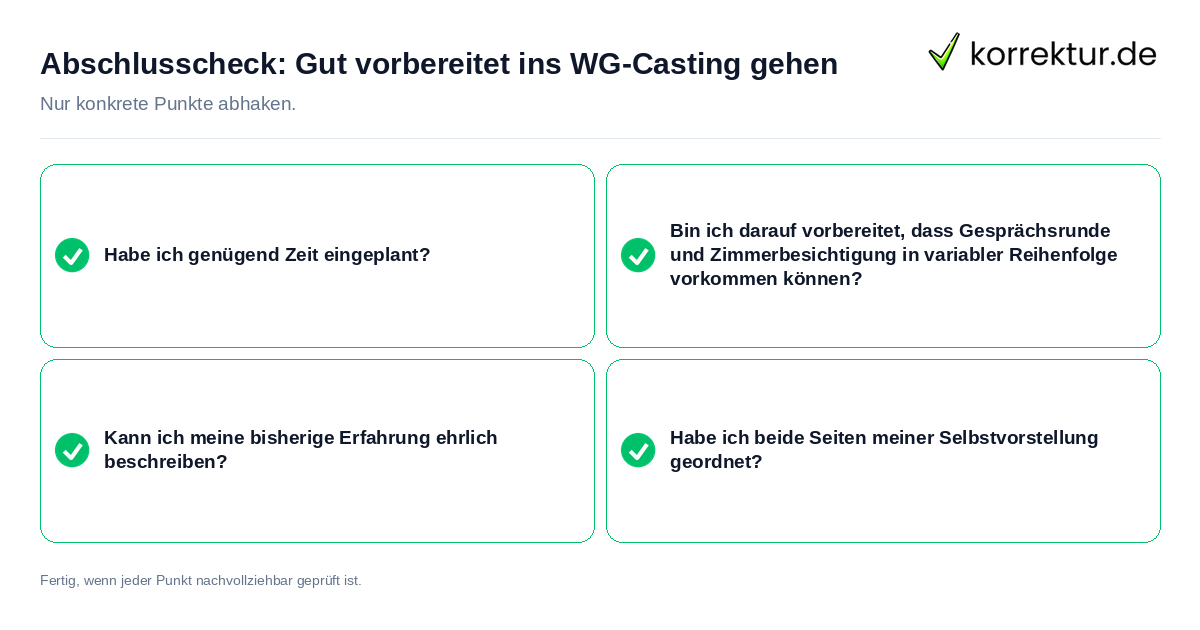 Abschlusscheck: Gut vorbereitet ins WG-Casting gehen

korrektur.de

Nur konkrete Punkte abhaken.

Habe ich genügend Zeit eingeplant?

Bin ich darauf vorbereitet, dass Gesprächsrunde und Zimmerbesichtigung in variabler Reihenfolge vorkommen können?

Kann ich meine bisherige Erfahrung ehrlich beschreiben?

Habe ich beide Seiten meiner Selbstvorstellung geordnet?

Fertig, wenn jeder Punkt nachvollziehbar geprüft ist.